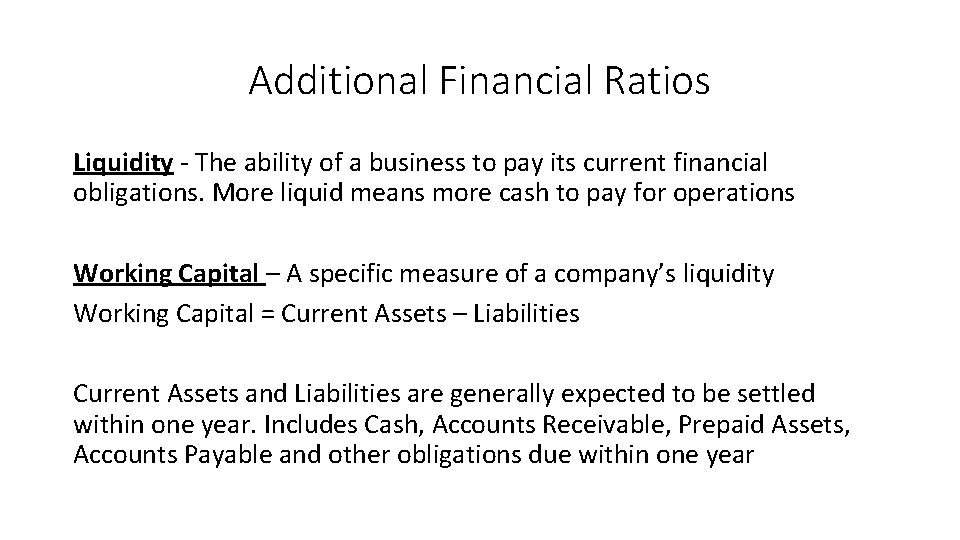 Additional Financial Ratios

Liquidity - The ability of a business to pay its current financial obligations. More liquid means more cash to pay for operations

Working Capital – A specific measure of a company's liquidity

Working Capital = Current Assets – Liabilities

Current Assets and Liabilities are generally expected to be settled within one year. Includes Cash, Accounts Receivable, Prepaid Assets, Accounts Payable and other obligations due within one year